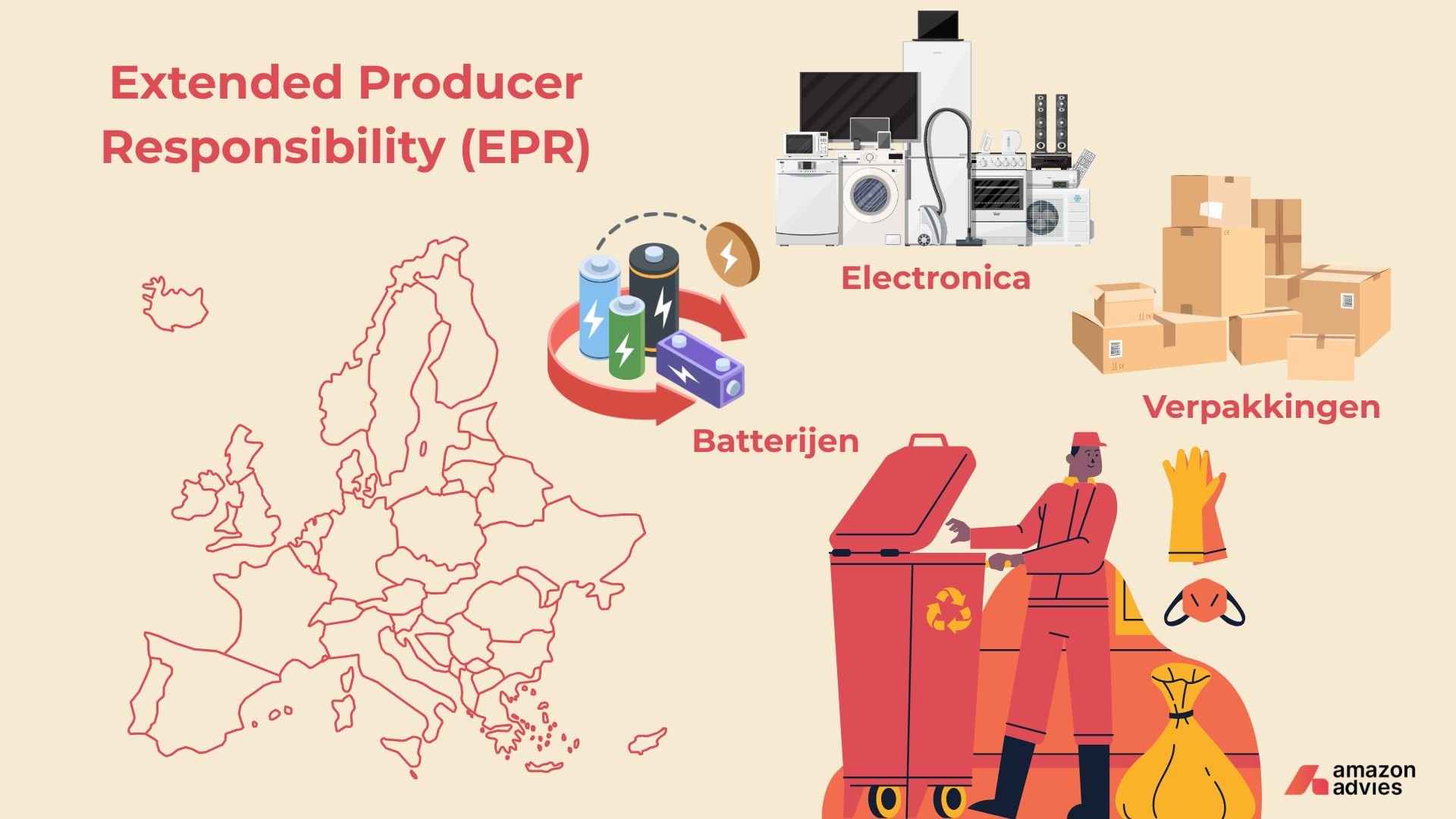 Extended Producer Responsibility (EPR)

Electronica

Verpakkingen

Batterijen

amazon advies